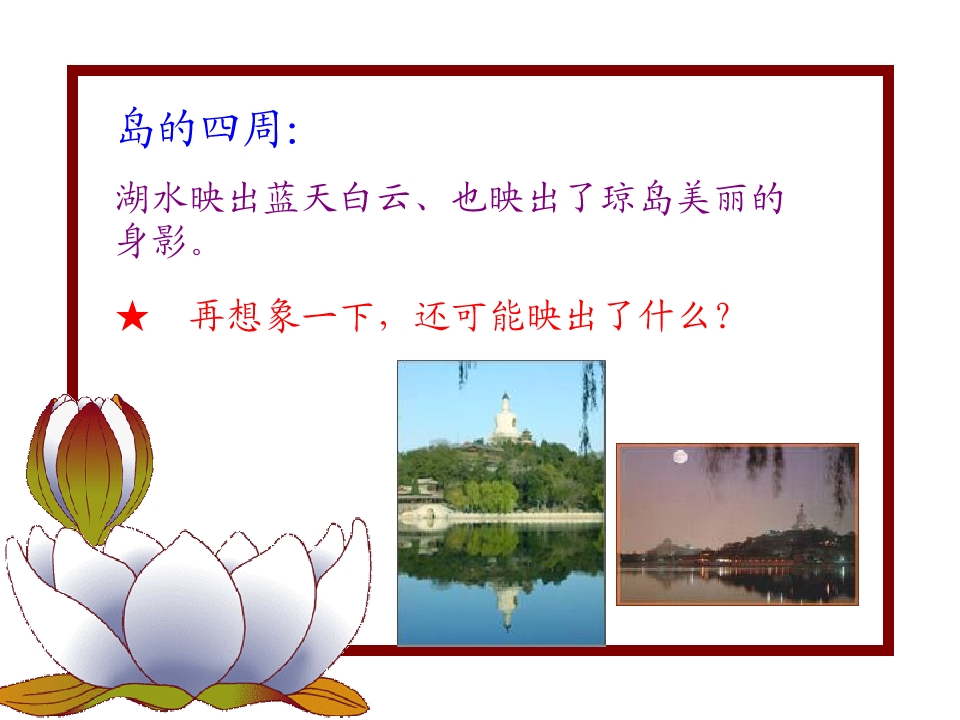 岛的四周:

湖水映出蓝天白云、也映出了琼岛美丽的身影。

★ 再想象一下，还可能映出了什么？